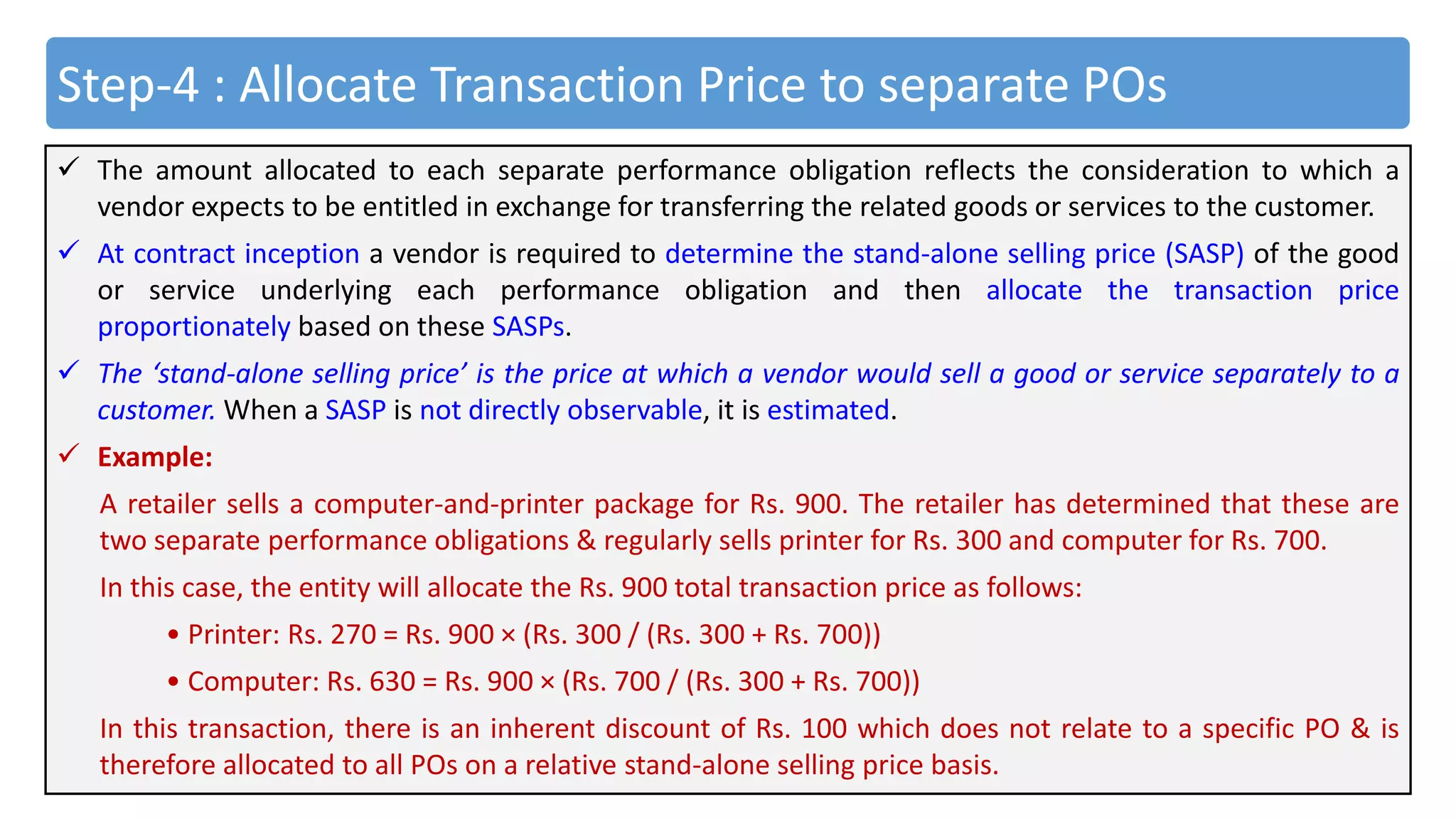 Step-4 : Allocate Transaction Price to separate POs

✓ The amount allocated to each separate performance obligation reflects the consideration to which a vendor expects to be entitled in exchange for transferring the related goods or services to the customer.

✓ At contract inception a vendor is required to determine the stand-alone selling price (SASP) of the good or service underlying each performance obligation and then allocate the transaction price proportionately based on these SASPs.

✓ The 'stand-alone selling price' is the price at which a vendor would sell a good or service separately to a customer. When a SASP is not directly observable, it is estimated.

✓ Example:

A retailer sells a computer-and-printer package for Rs. 900. The retailer has determined that these are two separate performance obligations & regularly sells printer for Rs. 300 and computer for Rs. 700.

In this case, the entity will allocate the Rs. 900 total transaction price as follows:

• Printer: Rs. 270 = Rs. 900 × (Rs. 300 / (Rs. 300 + Rs. 700))

• Computer: Rs. 630 = Rs. 900 × (Rs. 700 / (Rs. 300 + Rs. 700))

In this transaction, there is an inherent discount of Rs. 100 which does not relate to a specific PO & is therefore allocated to all POs on a relative stand-alone selling price basis.